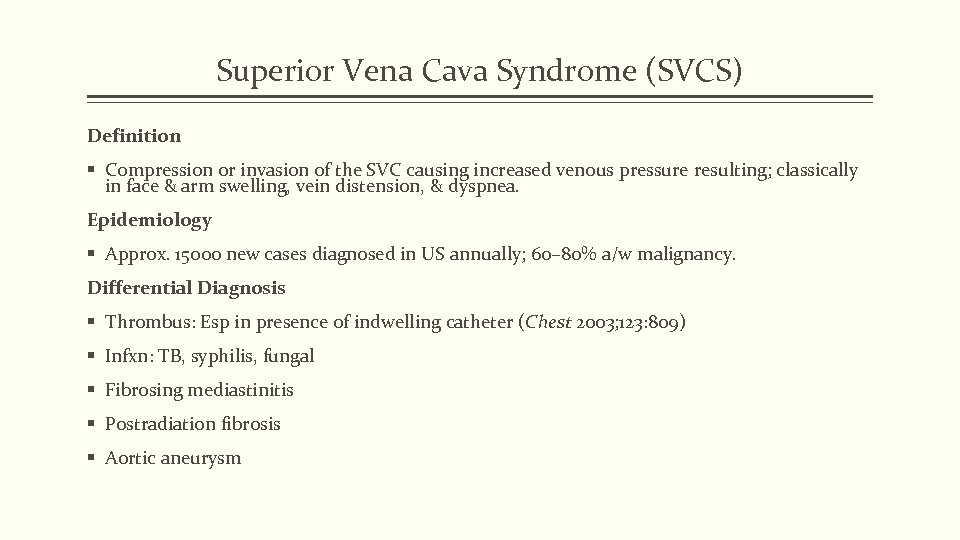 Superior Vena Cava Syndrome (SVCS)

Definition

▪ Compression or invasion of the SVC causing increased venous pressure resulting; classically in face & arm swelling, vein distension, & dyspnea.

Epidemiology

▪ Approx. 15000 new cases diagnosed in US annually; 60–80% a/w malignancy.

Differential Diagnosis

▪ Thrombus: Esp in presence of indwelling catheter (Chest 2003;123:809)

▪ Infxn: TB, syphilis, fungal

▪ Fibrosing mediastinitis

▪ Postradiation fibrosis

▪ Aortic aneurysm